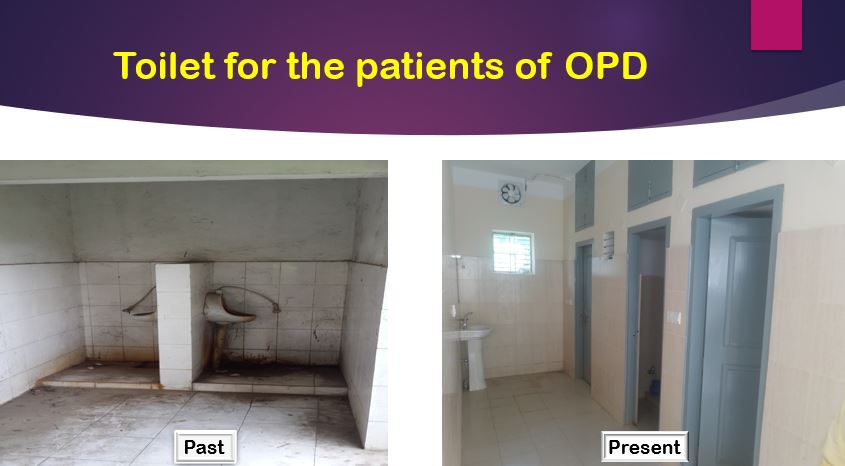 Toilet for the patients of OPD

Past

Present